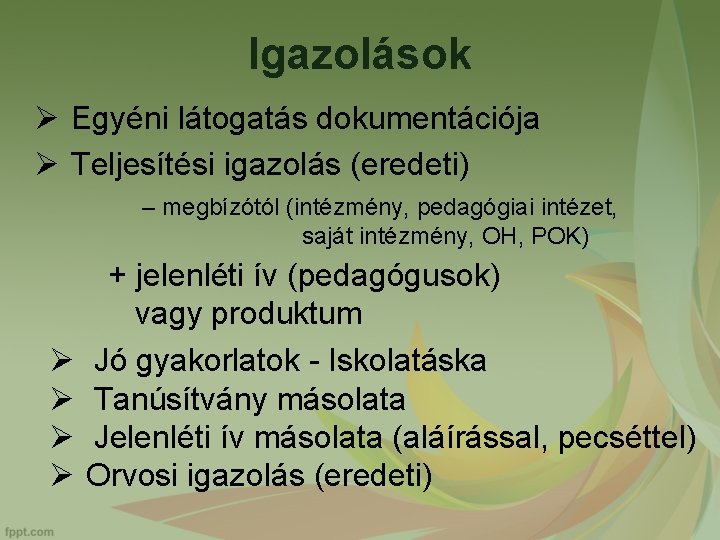 Igazolások

➢ Egyéni látogatás dokumentációja

➢ Teljesítési igazolás (eredeti)

– megbízótól (intézmény, pedagógiai intézet, saját intézmény, OH, POK)

+ jelenléti ív (pedagógusok) vagy produktum

➢ Jó gyakorlatok - Iskolatáska

➢ Tanúsítvány másolata

➢ Jelenléti ív másolata (aláírással, pecséttel)

➢ Orvosi igazolás (eredeti)

fppt.com